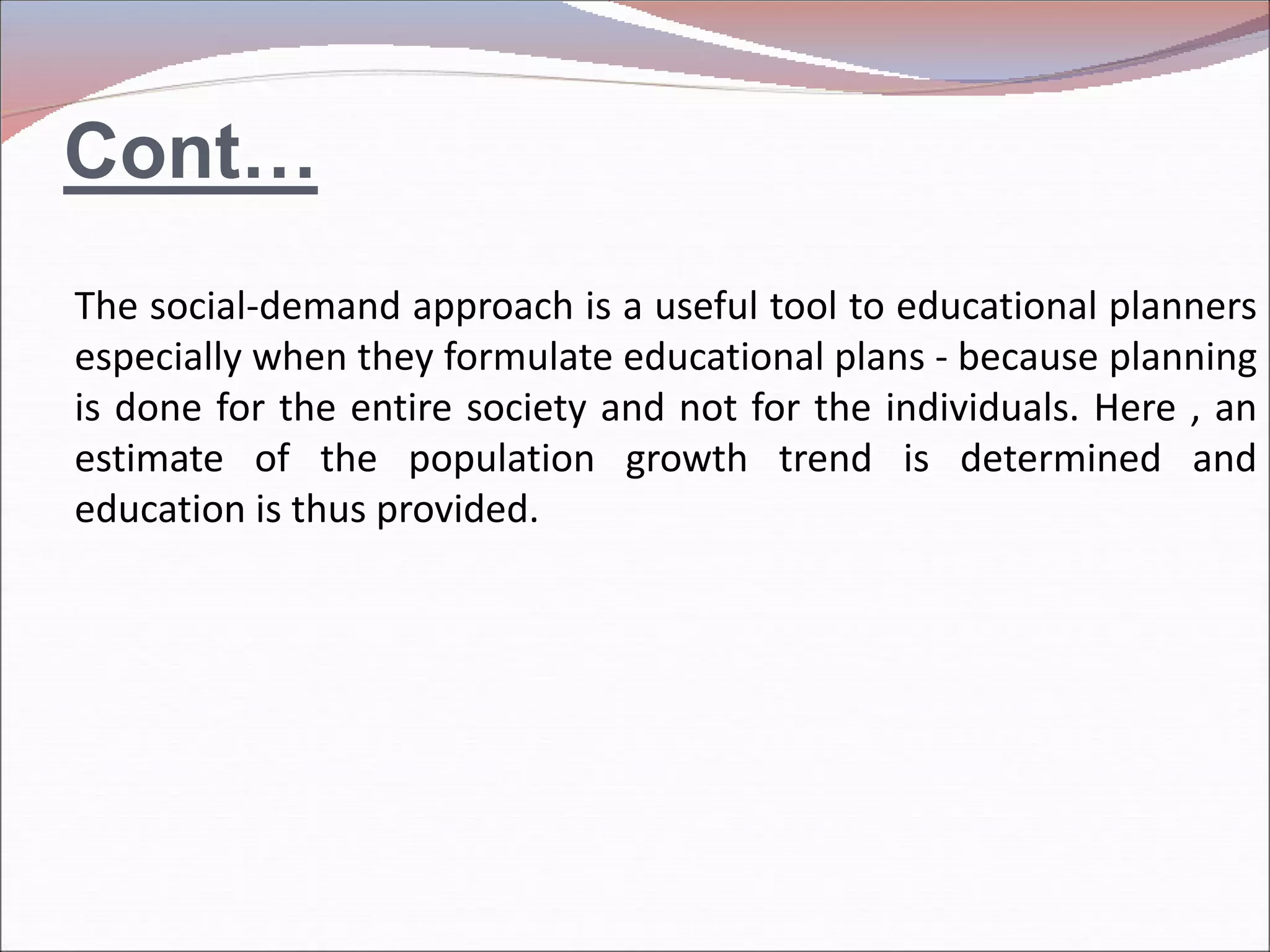 Cont…

The social-demand approach is a useful tool to educational planners especially when they formulate educational plans - because planning is done for the entire society and not for the individuals. Here , an estimate of the population growth trend is determined and education is thus provided.